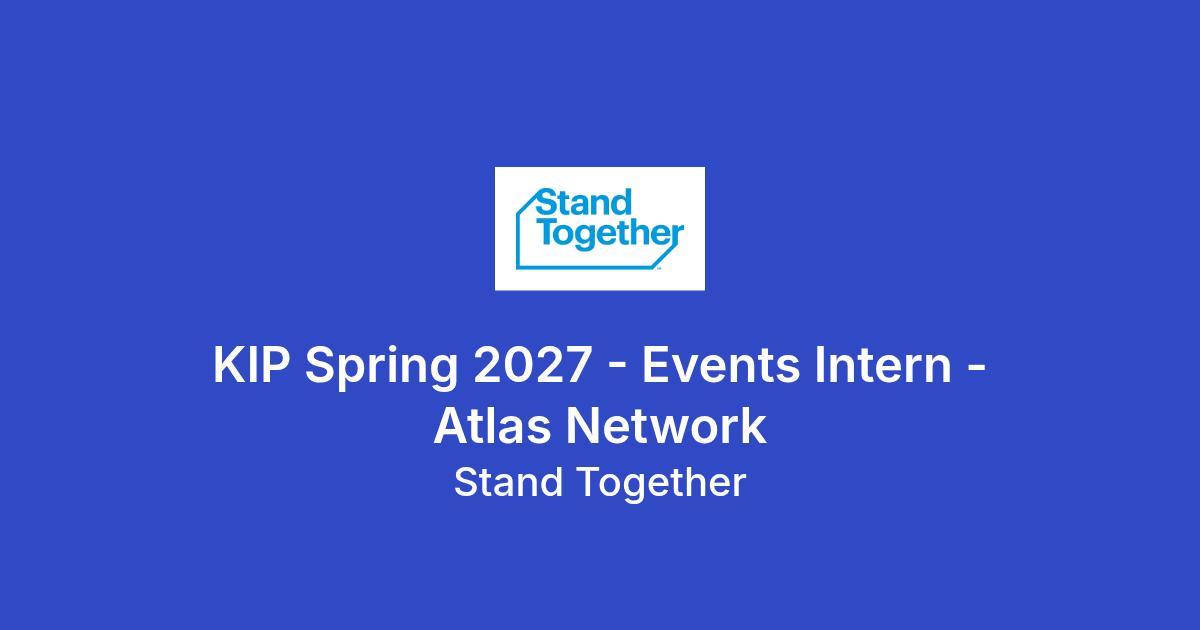 Stand Together

KIP Spring 2027 - Events Intern - Atlas Network

Stand Together